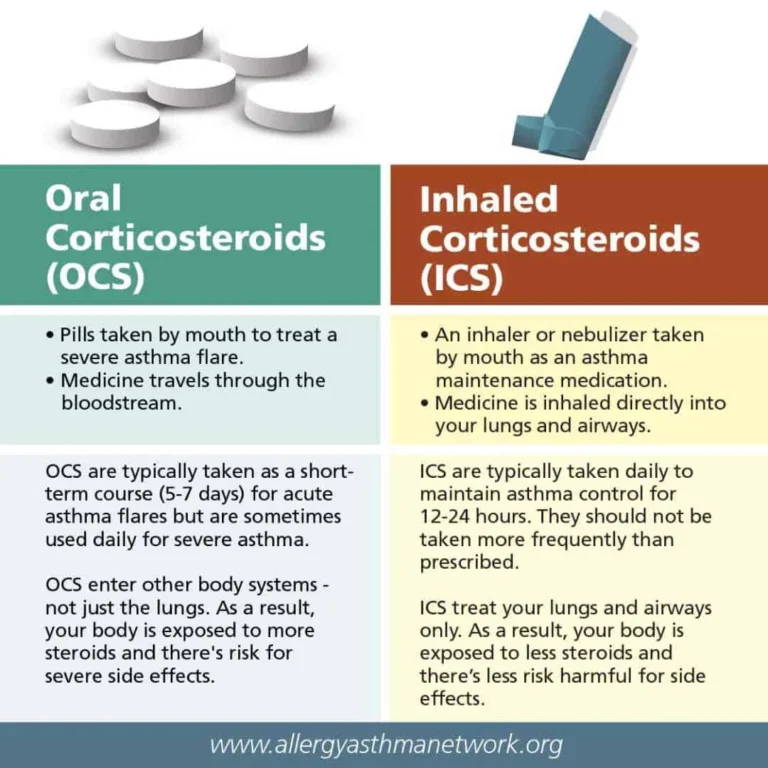 Oral Corticosteroids (OCS)

• Pills taken by mouth to treat a severe asthma flare.
• Medicine travels through the bloodstream.

OCS are typically taken as a short-term course (5-7 days) for acute asthma flares but are sometimes used daily for severe asthma.

OCS enter other body systems - not just the lungs. As a result, your body is exposed to more steroids and there's risk for severe side effects.

Inhaled Corticosteroids (ICS)

• An inhaler or nebulizer taken by mouth as an asthma maintenance medication.
• Medicine is inhaled directly into your lungs and airways.

ICS are typically taken daily to maintain asthma control for 12-24 hours. They should not be taken more frequently than prescribed.

ICS treat your lungs and airways only. As a result, your body is exposed to less steroids and there's less risk harmful for side effects.

www.allergyasthmanetwork.org